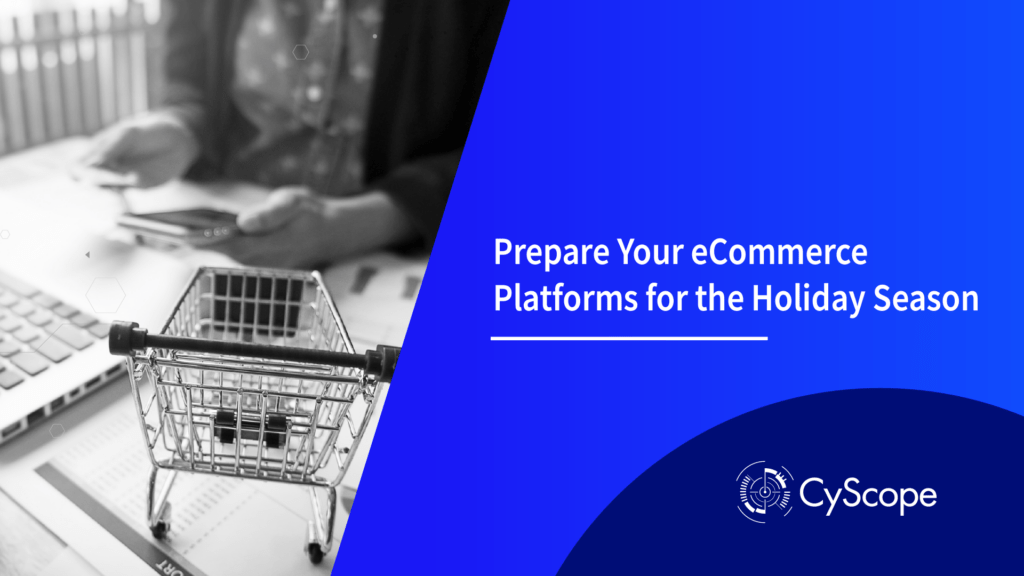 Prepare Your eCommerce Platforms for the Holiday Season

CyScope